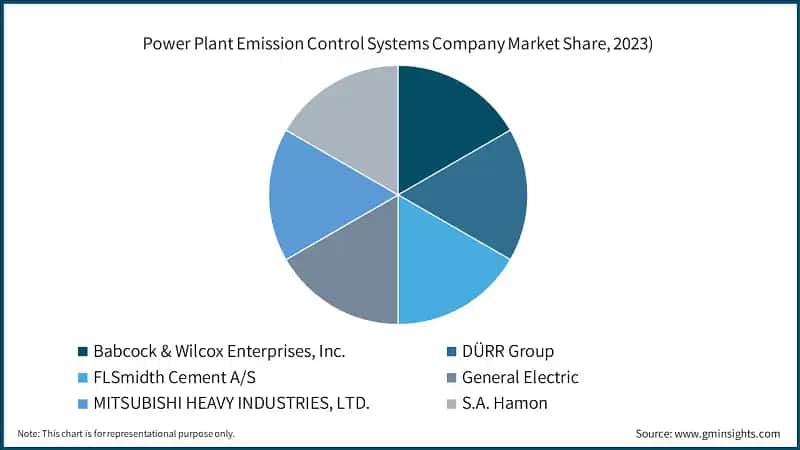 Power Plant Emission Control Systems Company Market Share, 2023)

Babcock & Wilcox Enterprises, Inc.
DÜRR Group
FLSmidth Cement A/S
General Electric
MITSUBISHI HEAVY INDUSTRIES, LTD.
S.A. Hamon

Note: This chart is for representational purpose only.

Source: www.gminsights.com